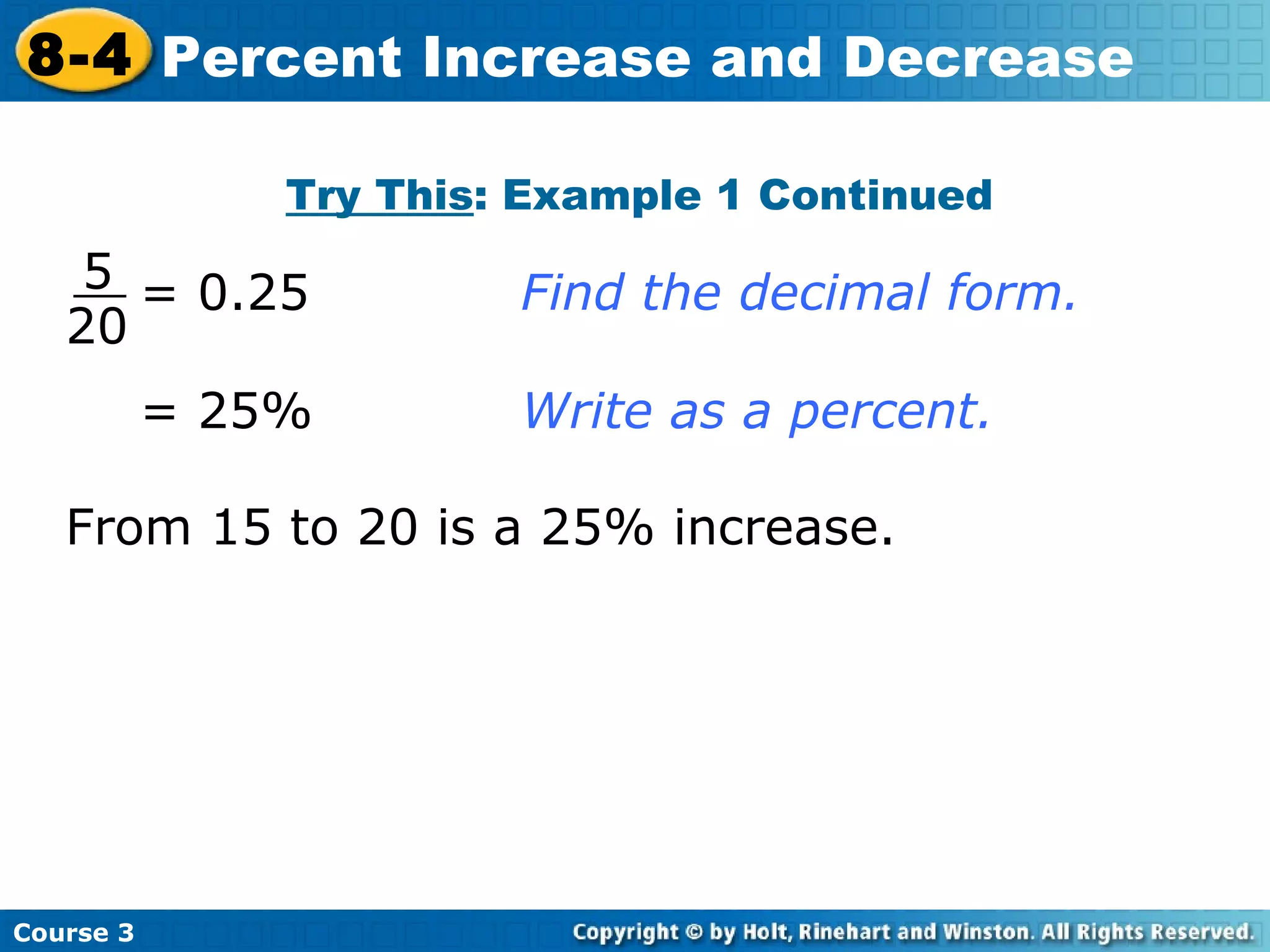 8-4 Percent Increase and Decrease

Try This: Example 1 Continued

$\frac{5}{20} = 0.25$ Find the decimal form.

$= 25\%$ Write as a percent.

From 15 to 20 is a 25% increase.

Course 3

Copyright © by Holt, Rinehart and Winston. All Rights Reserved.